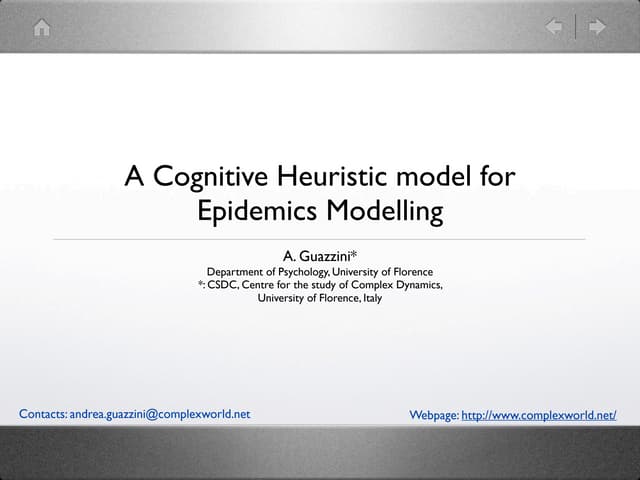 A Cognitive Heuristic model for Epidemics Modelling

A. Guazzini*
Department of Psychology, University of Florence
*: CSDC, Centre for the study of Complex Dynamics, University of Florence, Italy

Contacts: andrea.guazzini@complexworld.net

Webpage: http://www.complexworld.net/